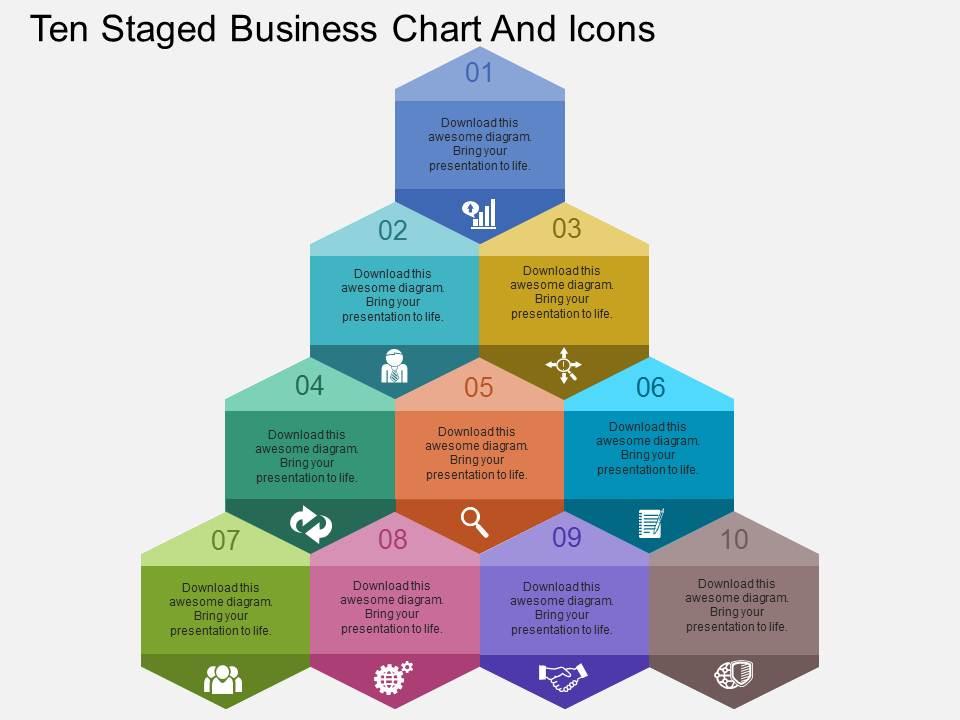 Ten Staged Business Chart And Icons

01

Download this awesome diagram. Bring your presentation to life.

02

Download this awesome diagram. Bring your presentation to life.

03

Download this awesome diagram. Bring your presentation to life.

04

Download this awesome diagram. Bring your presentation to life.

05

Download this awesome diagram. Bring your presentation to life.

06

Download this awesome diagram. Bring your presentation to life.

07

Download this awesome diagram. Bring your presentation to life.

08

Download this awesome diagram. Bring your presentation to life.

09

Download this awesome diagram. Bring your presentation to life.

10

Download this awesome diagram. Bring your presentation to life.